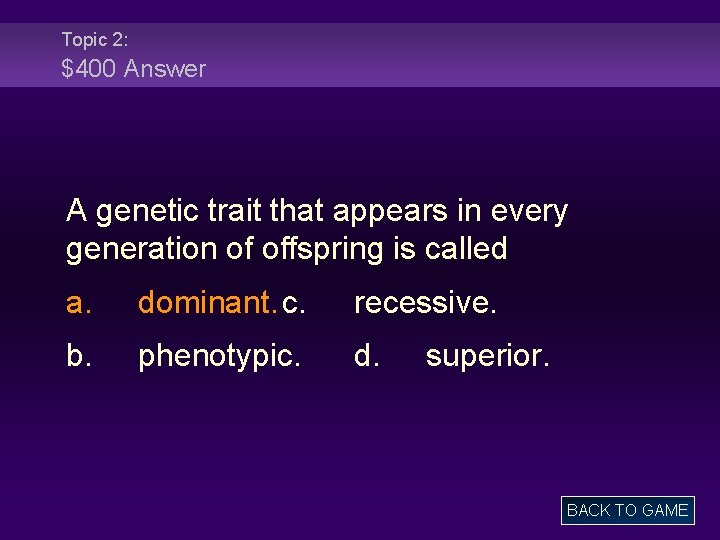 Topic 2:
\$400 Answer

A genetic trait that appears in every generation of offspring is called

a. dominant. c. recessive.

b. phenotypic. d. superior.

BACK TO GAME